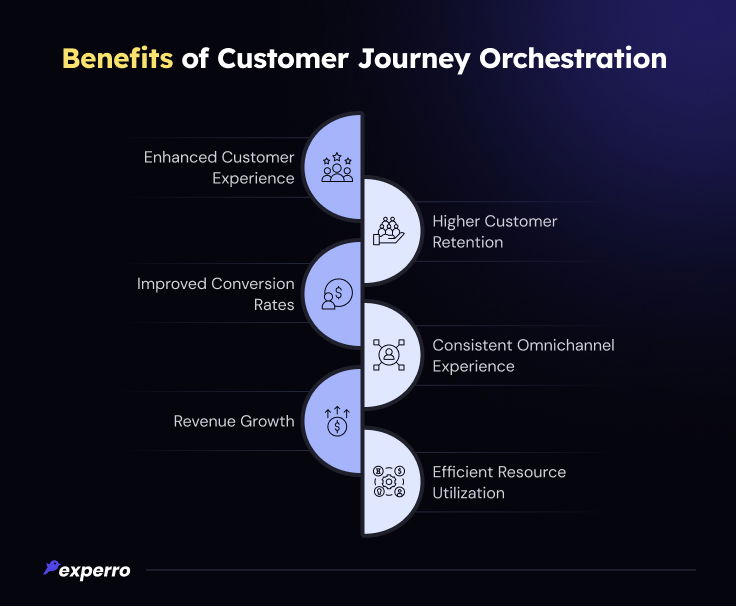 Benefits of Customer Journey Orchestration

Enhanced Customer Experience

Higher Customer Retention

Improved Conversion Rates

Consistent Omnichannel Experience

Revenue Growth

Efficient Resource Utilization

experro